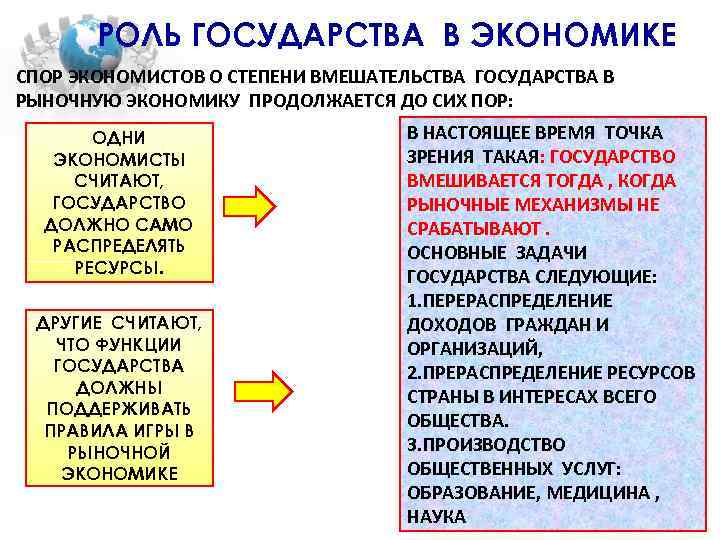 РОЛЬ ГОСУДАРСТВА В ЭКОНОМИКЕ

СПОР ЭКОНОМИСТОВ О СТЕПЕНИ ВМЕШАТЕЛЬСТВА ГОСУДАРСТВА В РЫНОЧНУЮ ЭКОНОМИКУ ПРОДОЛЖАЕТСЯ ДО СИХ ПОР:

ОДНИ ЭКОНОМИСТЫ СЧИТАЮТ, ГОСУДАРСТВО ДОЛЖНО САМО РАСПРЕДЕЛЯТЬ РЕСУРСЫ.

ДРУГИЕ СЧИТАЮТ, ЧТО ФУНКЦИИ ГОСУДАРСТВА ДОЛЖНЫ ПОДДЕРЖИВАТЬ ПРАВИЛА ИГРЫ В РЫНОЧНОЙ ЭКОНОМИКЕ

В НАСТОЯЩЕЕ ВРЕМЯ ТОЧКА ЗРЕНИЯ ТАКАЯ: ГОСУДАРСТВО ВМЕШИВАЕТСЯ ТОГДА , КОГДА РЫНОЧНЫЕ МЕХАНИЗМЫ НЕ СРАБАТЫВАЮТ .
ОСНОВНЫЕ ЗАДАЧИ ГОСУДАРСТВА СЛЕДУЮЩИЕ:
1.ПЕРЕРАСПРЕДЕЛЕНИЕ ДОХОДОВ ГРАЖДАН И ОРГАНИЗАЦИЙ,
2.ПРЕРАСПРЕДЕЛЕНИЕ РЕСУРСОВ СТРАНЫ В ИНТЕРЕСАХ ВСЕГО ОБЩЕСТВА.
3.ПРОИЗВОДСТВО ОБЩЕСТВЕННЫХ УСЛУГ: ОБРАЗОВАНИЕ, МЕДИЦИНА , НАУКА